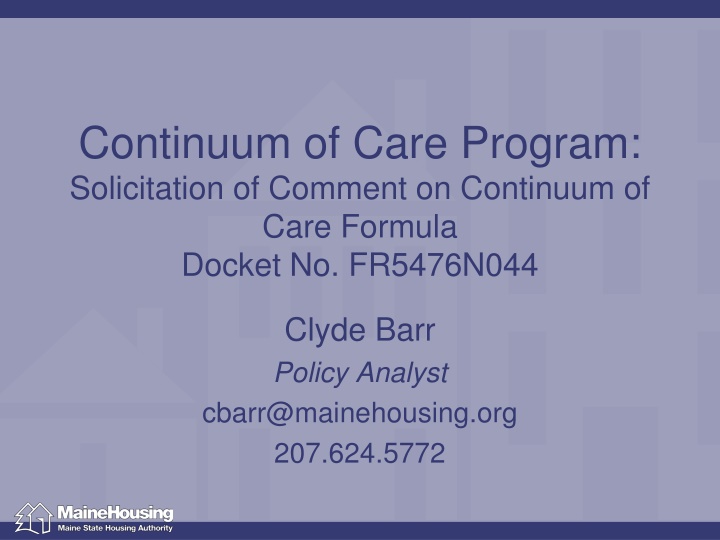 Continuum of Care Program:
Solicitation of Comment on Continuum of Care Formula
Docket No. FR5476N044

Clyde Barr
Policy Analyst
cbarr@mainehousing.org
207.624.5772

MaineHousing
Maine State Housing Authority